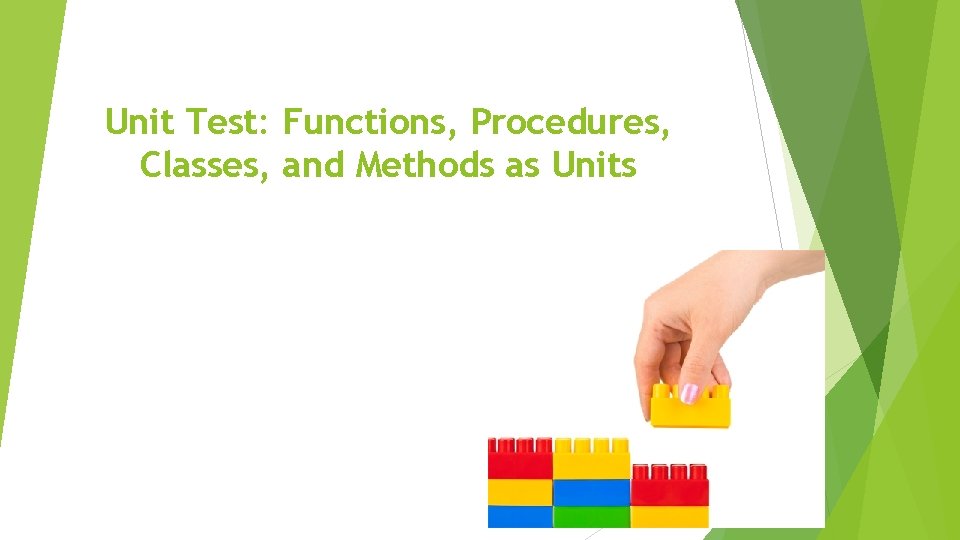 Unit Test: Functions, Procedures, Classes, and Methods as Units